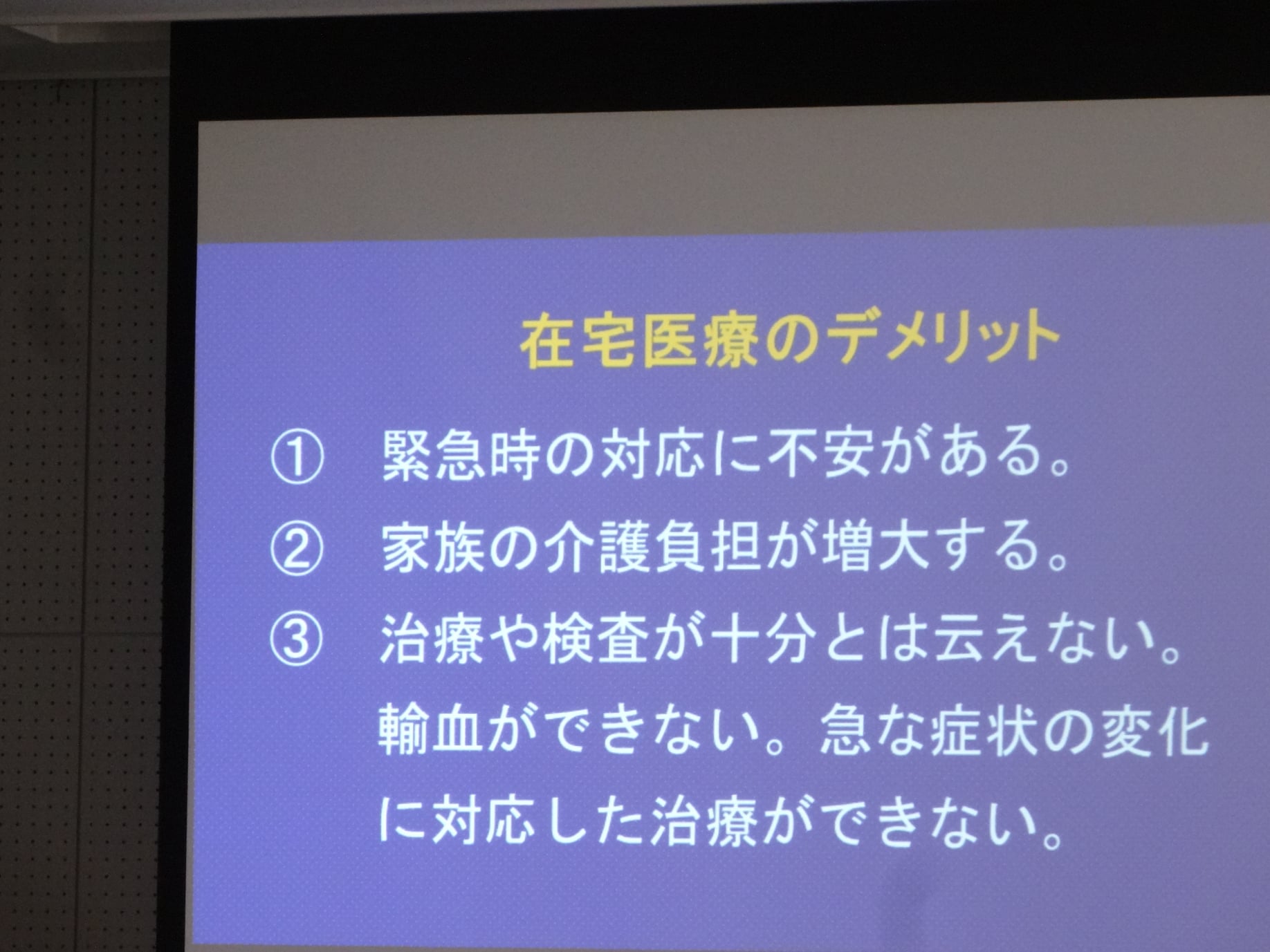 在宅医療のデメリット

① 緊急時の対応に不安がある。
② 家族の介護負担が増大する。
③ 治療や検査が十分とは云えない。輸血ができない。急な症状の変化に対応した治療ができない。